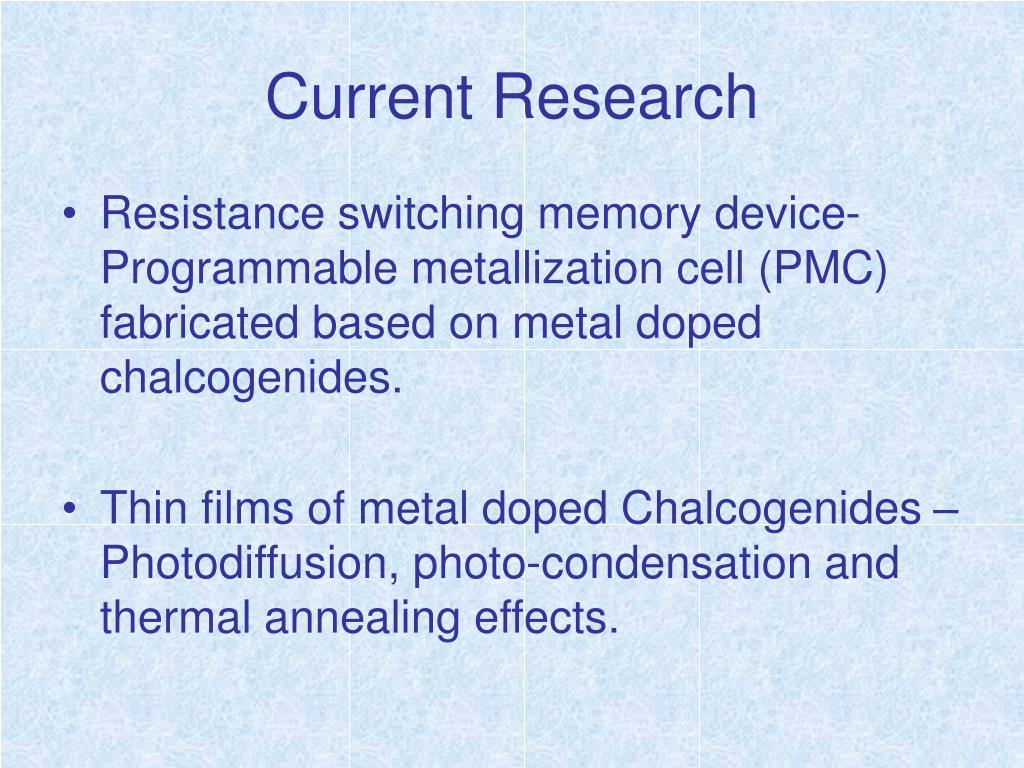 Current Research

• Resistance switching memory device- Programmable metallization cell (PMC) fabricated based on metal doped chalcogenides.

• Thin films of metal doped Chalcogenides – Photodiffusion, photo-condensation and thermal annealing effects.